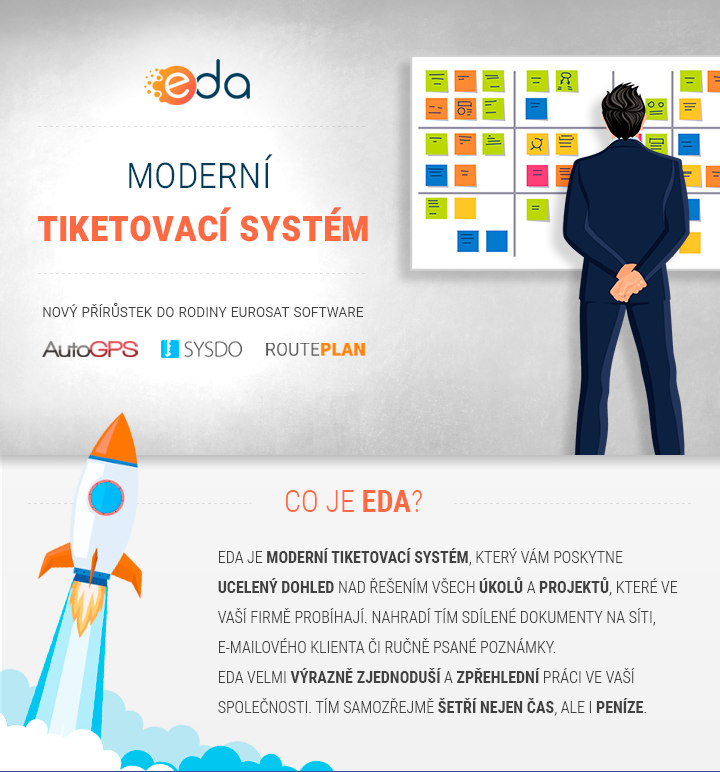 eda

MODERNÍ

TIKETOVACÍ SYSTÉM

NOVÝ PŘÍRŮSTEK DO RODINY EUROSAT SOFTWARE

AutoGPS SYSDO ROUTEPLAN

CO JE EDA?

EDA JE MODERNÍ TIKETOVACÍ SYSTÉM, KTERÝ VÁM POSKYTNE UCELENÝ DOHLED NAD ŘEŠENÍM VŠECH ÚKOLŮ A PROJEKTŮ, KTERÉ VE VAŠÍ FIRMĚ PROBÍHAJÍ. NAHRADÍ TÍM SDÍLENÉ DOKUMENTY NA SÍTI, E-MAILOVÉHO KLIENTA ČI RUČNĚ PSANÉ POZNÁMKY.
EDA VELMI VÝRAZNĚ ZJEDNODUŠÍ A ZPŘEHLEDNÍ PRÁCI VE VAŠÍ SPOLEČNOSTI. TÍM SAMOZŘEJMĚ ŠETŘÍ NEJEN ČAS, ALE I PENÍZE.